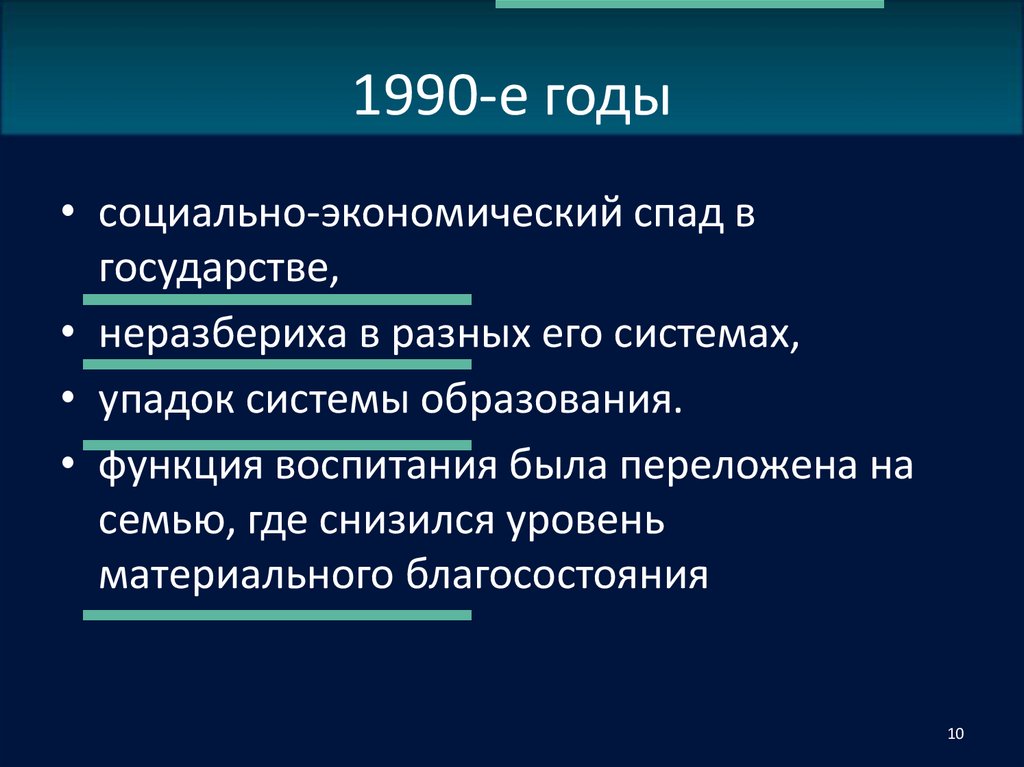 1990-е годы

• социально-экономический спад в государстве,
• неразбериха в разных его системах,
• упадок системы образования.
• функция воспитания была переложена на семью, где снизился уровень материального благосостояния

10